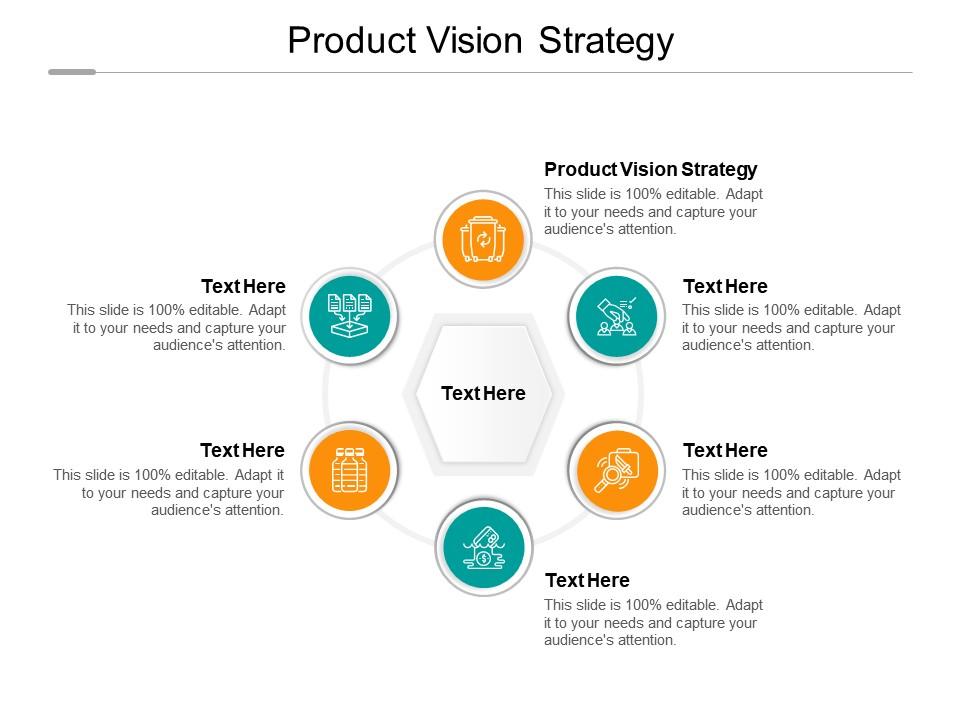 Product Vision Strategy

Product Vision Strategy
This slide is 100% editable. Adapt it to your needs and capture your audience's attention.

Text Here
This slide is 100% editable. Adapt it to your needs and capture your audience's attention.

Text Here
This slide is 100% editable. Adapt it to your needs and capture your audience's attention.

Text Here

Text Here
This slide is 100% editable. Adapt it to your needs and capture your audience's attention.

Text Here
This slide is 100% editable. Adapt it to your needs and capture your audience's attention.

Text Here
This slide is 100% editable. Adapt it to your needs and capture your audience's attention.